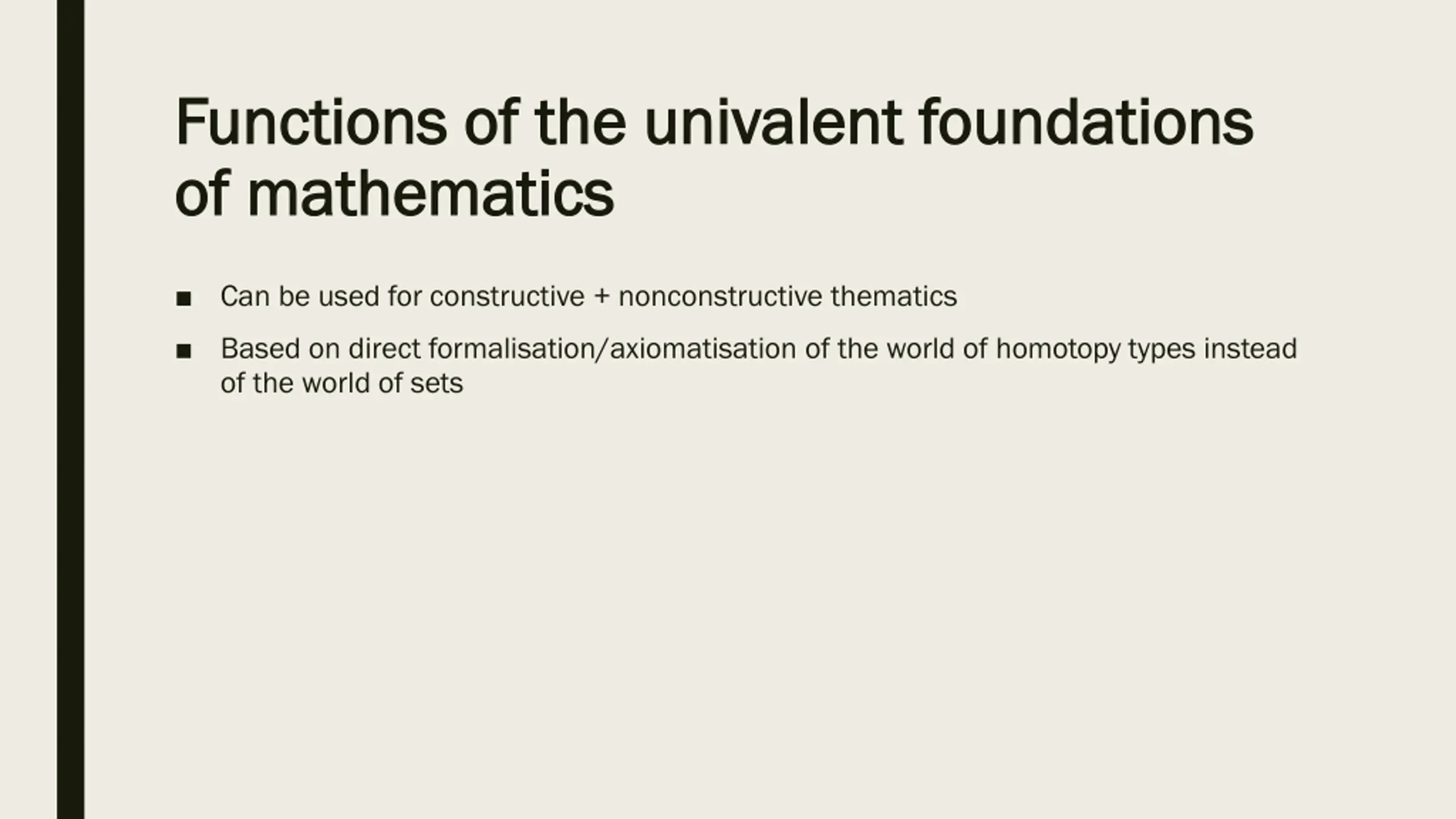 Functions of the univalent foundations of mathematics

■ Can be used for constructive + nonconstructive thematics

■ Based on direct formalisation/axiomatisation of the world of homotopy types instead of the world of sets